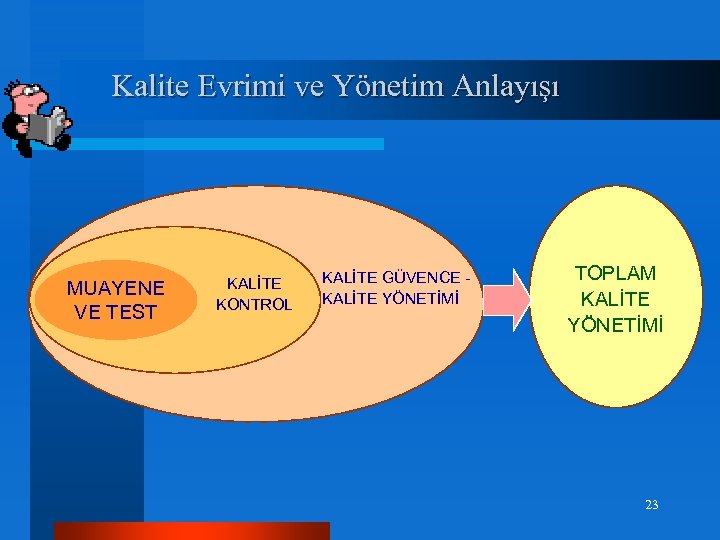 Kalite Evrimi ve Yönetim Anlayışı

MUAYENE VE TEST

KALİTE KONTROL

KALİTE GÜVENCE - KALİTE YÖNETİMİ

TOPLAM KALİTE YÖNETİMİ

23